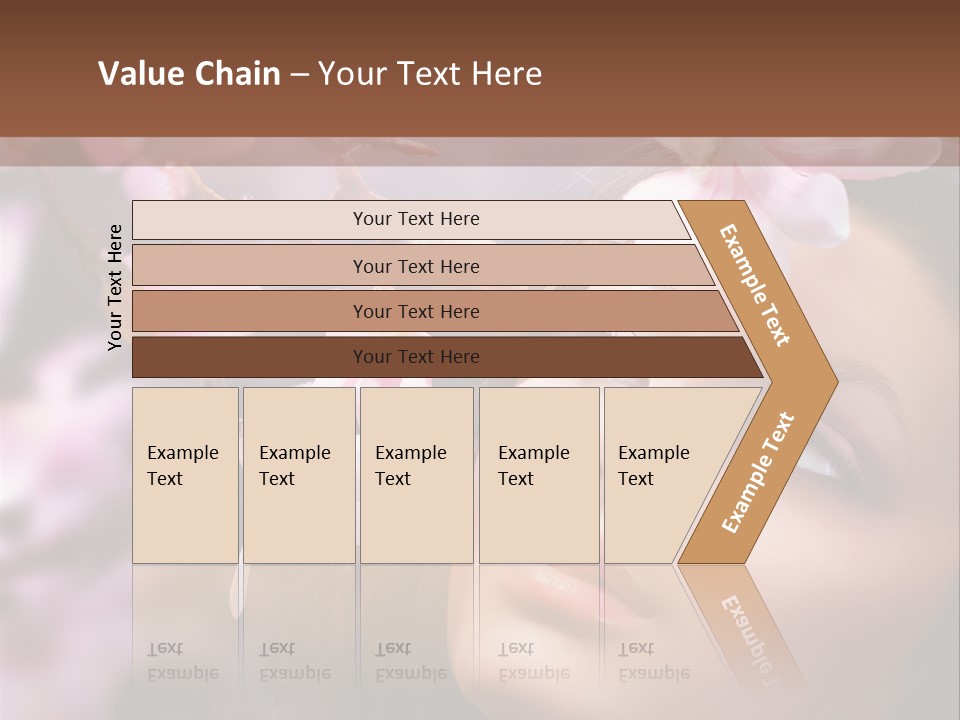 Value Chain – Your Text Here

Your Text Here

Your Text Here

Your Text Here

Your Text Here

Your Text Here

Example Text

Example Text

Example Text

Example Text

Example Text

Example Text

Example Text